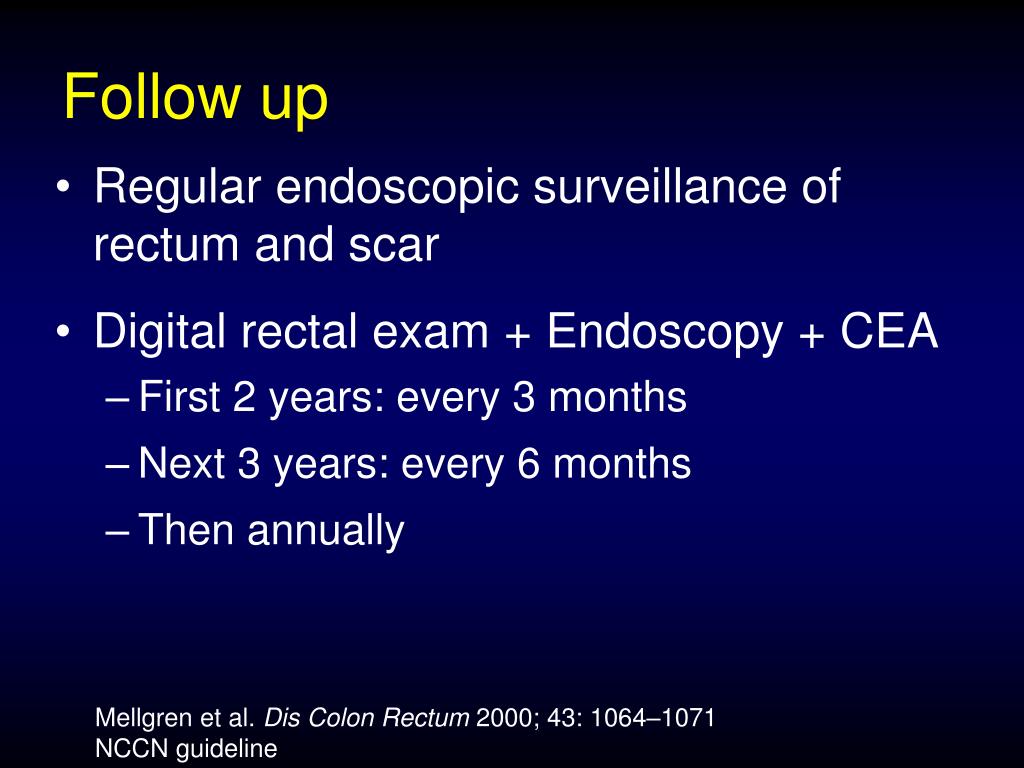 Follow up

• Regular endoscopic surveillance of rectum and scar

• Digital rectal exam + Endoscopy + CEA
– First 2 years: every 3 months
– Next 3 years: every 6 months
– Then annually

Mellgren et al. Dis Colon Rectum 2000; 43: 1064–1071
NCCN guideline